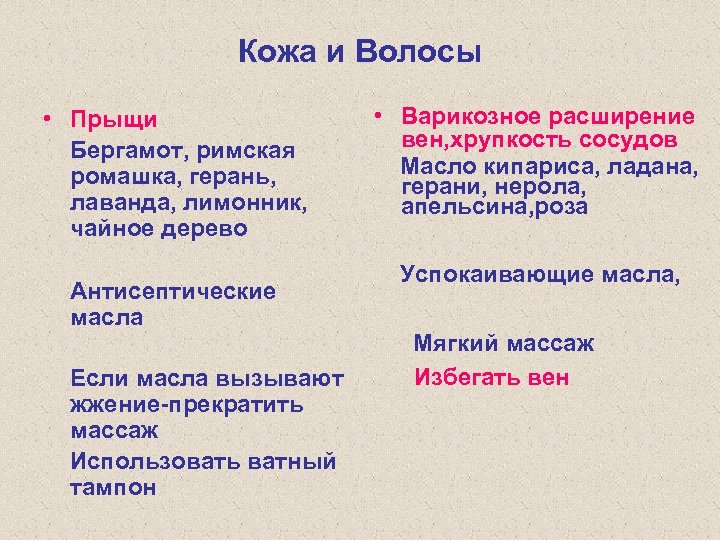 Кожа и Волосы

• Прыщи

Бергамот, римская ромашка, герань, лаванда, лимонник, чайное дерево

Антисептические масла

Если масла вызывают жжение-прекратить массаж

Использовать ватный тампон

• Варикозное расширение вен,хрупкость сосудов

Масло кипариса, ладана, герани, нерола, апельсина,роза

Успокаивающие масла,

Мягкий массаж

Избегать вен